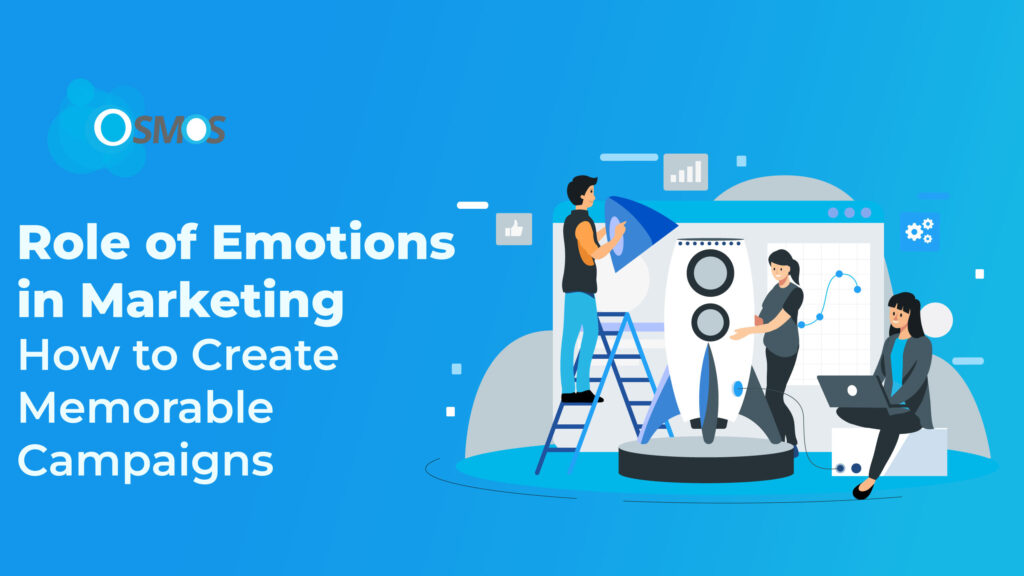 OSMOS

Role of Emotions in Marketing
How to Create Memorable Campaigns